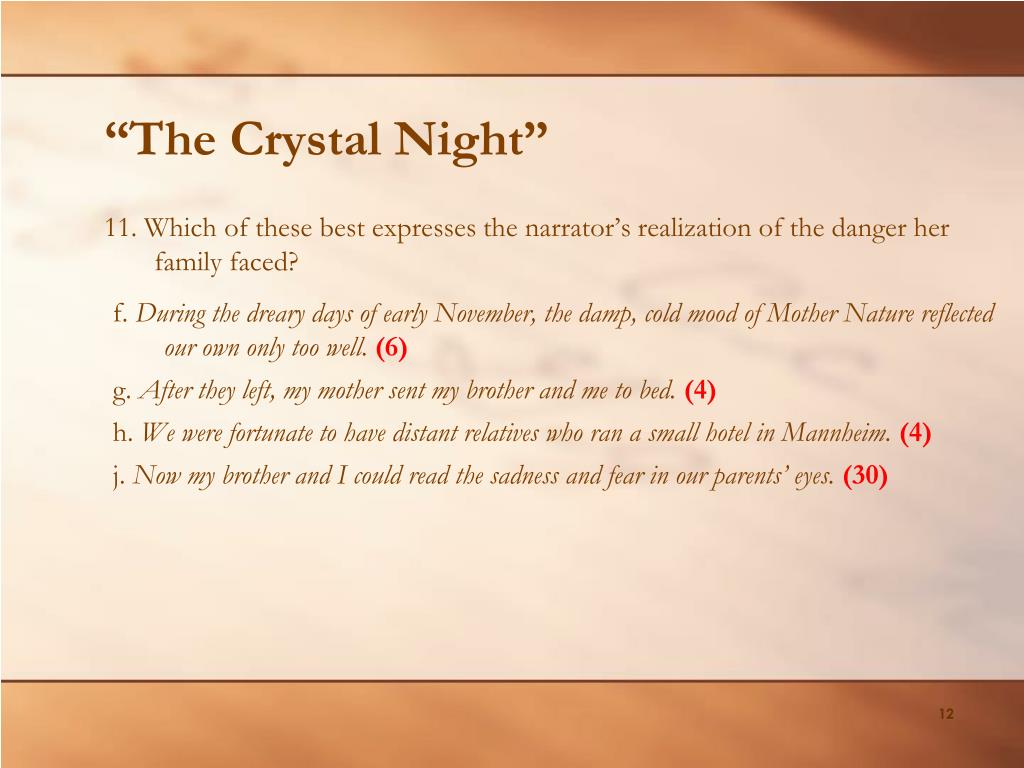 “The Crystal Night”

11. Which of these best expresses the narrator’s realization of the danger her family faced?

f. During the dreary days of early November, the damp, cold mood of Mother Nature reflected our own only too well. (6)

g. After they left, my mother sent my brother and me to bed. (4)

h. We were fortunate to have distant relatives who ran a small hotel in Mannheim. (4)

j. Now my brother and I could read the sadness and fear in our parents’ eyes. (30)

12